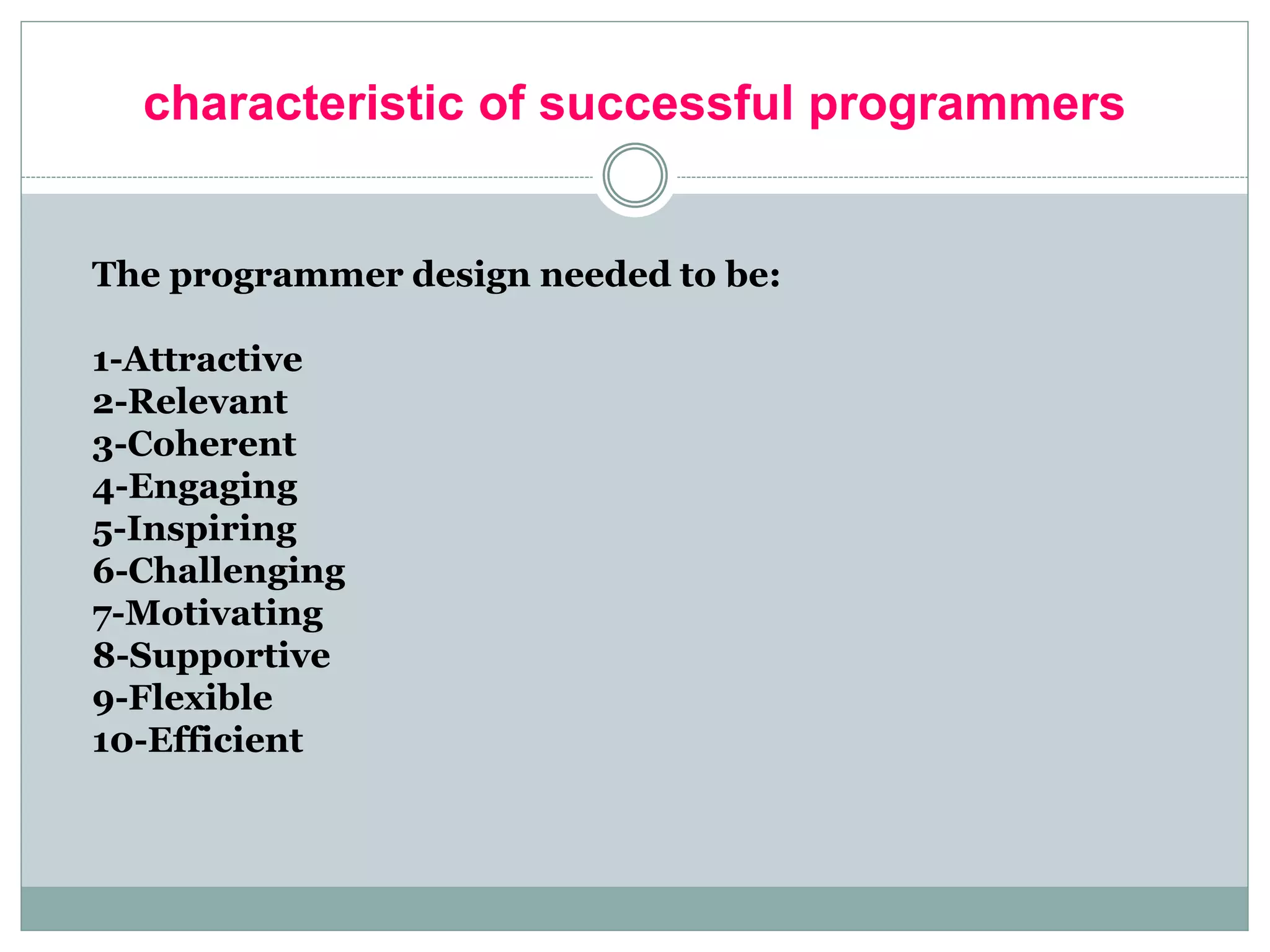 characteristic of successful programmers

The programmer design needed to be:

1-Attractive
2-Relevant
3-Coherent
4-Engaging
5-Inspiring
6-Challenging
7-Motivating
8-Supportive
9-Flexible
10-Efficient